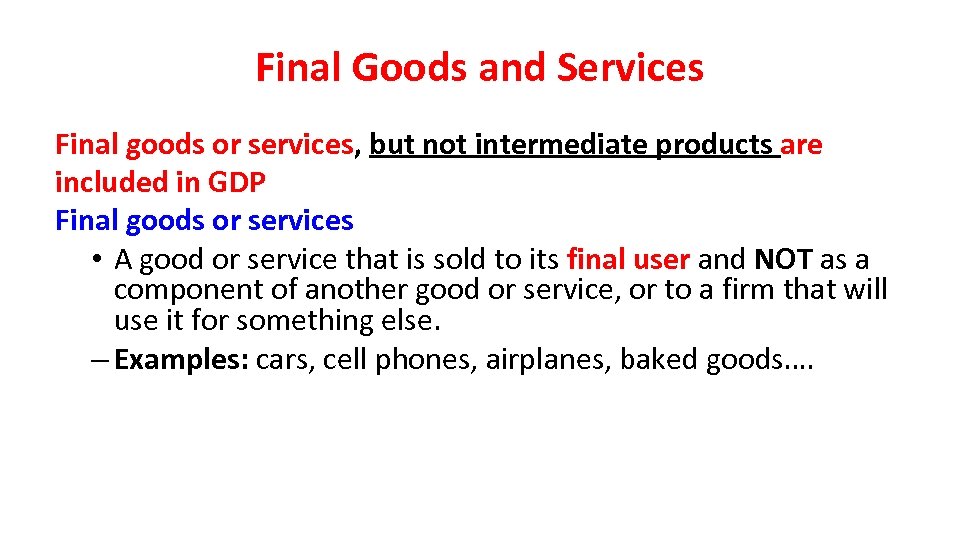 Final Goods and Services

Final goods or services, but not intermediate products are included in GDP

Final goods or services

• A good or service that is sold to its final user and NOT as a component of another good or service, or to a firm that will use it for something else.

– Examples: cars, cell phones, airplanes, baked goods….